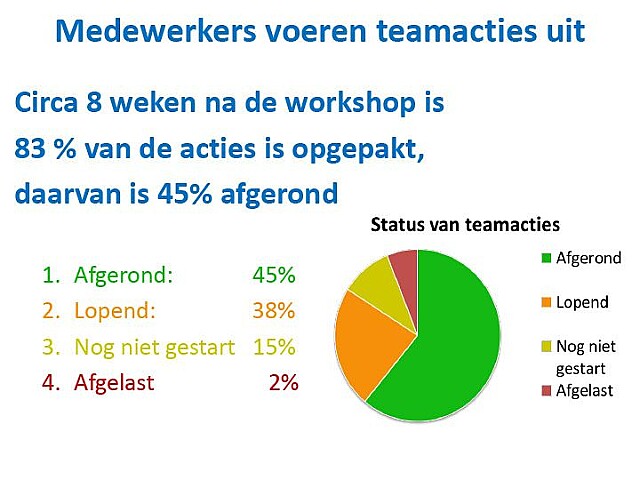 Medewerkers voeren teamacties uit

Circa 8 weken na de workshop is 83 % van de acties is opgepakt, daarvan is 45% afgerond

1. Afgerond: 45%
2. Lopend: 38%
3. Nog niet gestart 15%
4. Afgelast 2%

Status van teamacties

Afgerond
Lopend
Nog niet gestart
Afgelast